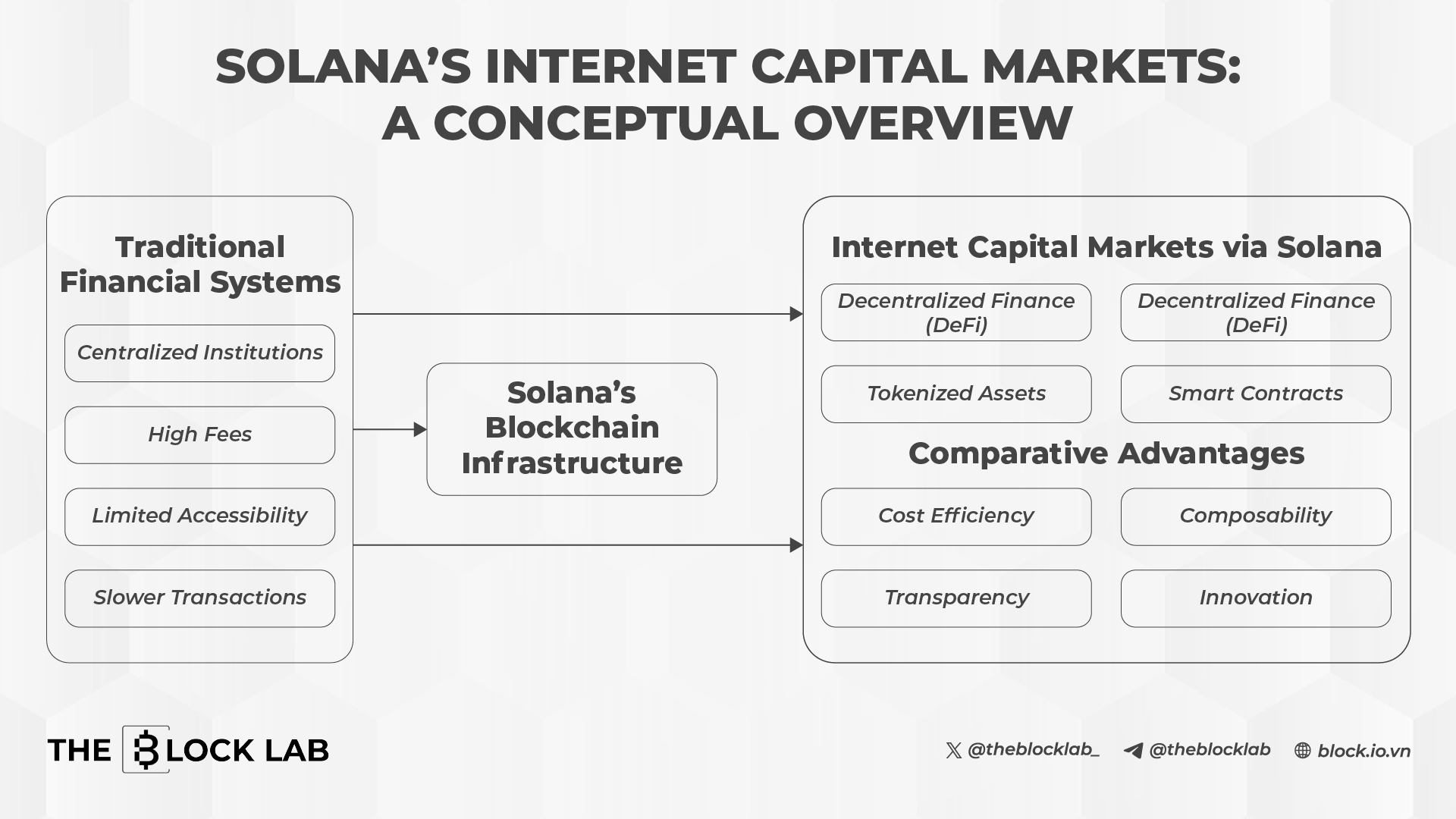 SOLANA'S INTERNET CAPITAL MARKETS: A CONCEPTUAL OVERVIEW

Traditional Financial Systems

Centralized Institutions

High Fees

Limited Accessibility

Slower Transactions

Solana's Blockchain Infrastructure

Internet Capital Markets via Solana

Decentralized Finance (DeFi)

Decentralized Finance (DeFi)

Tokenized Assets

Smart Contracts

Comparative Advantages

Cost Efficiency

Composability

Transparency

Innovation

THE BLOCK LAB

@theblocklab_ @theblocklab block.io.vn